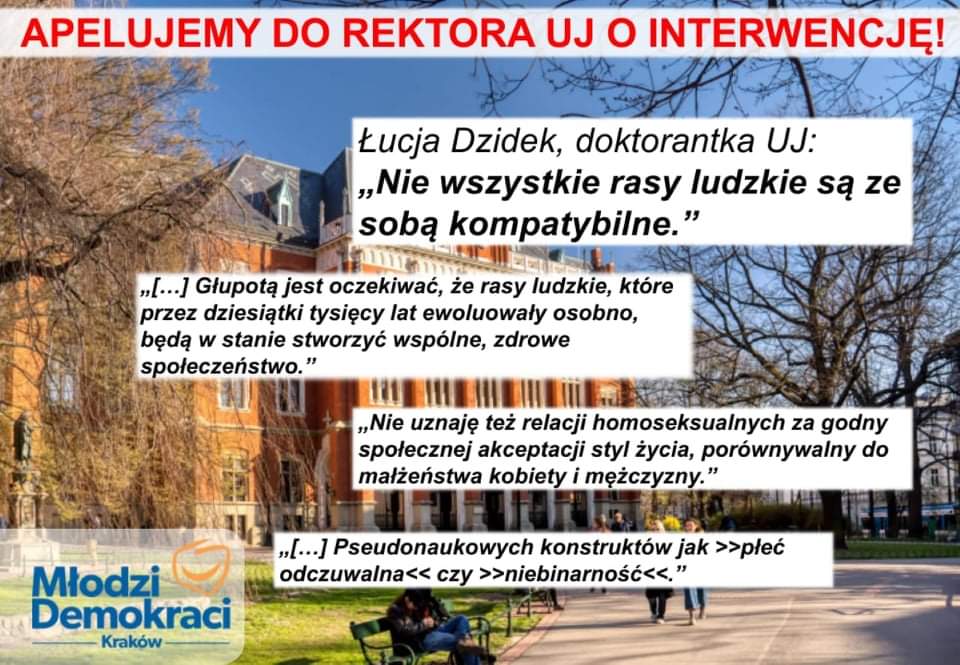 APELUJEMY DO REKTORA UJ O INTERWENCJĘ!

Łucja Dzidek, doktorantka UJ:
„Nie wszystkie rasy ludzkie są ze sobą kompatybilne.”

„[…] Głupotą jest oczekiwać, że rasy ludzkie, które przez dziesiątki tysięcy lat ewoluowały osobno, będą w stanie stworzyć wspólne, zdrowe społeczeństwo.”

„Nie uznaję też relacji homoseksualnych za godny społecznej akceptacji styl życia, porównywalny do małżeństwa kobiety i mężczyzny.”

„[…] Pseudonaukowych konstruktów jak >>płeć odczuwalna<< czy >>niebinarność<<.”

Młodzi Demokraci
Kraków